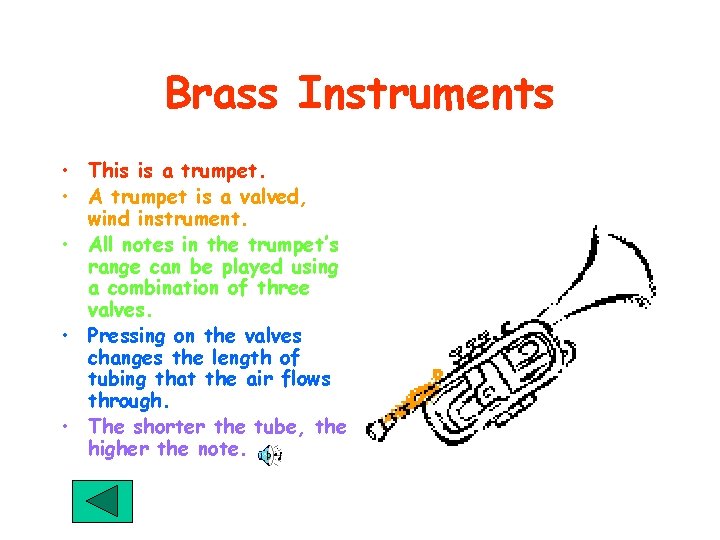 Brass Instruments

• This is a trumpet.
• A trumpet is a valved, wind instrument.
• All notes in the trumpet's range can be played using a combination of three valves.
• Pressing on the valves changes the length of tubing that the air flows through.
• The shorter the tube, the higher the note.